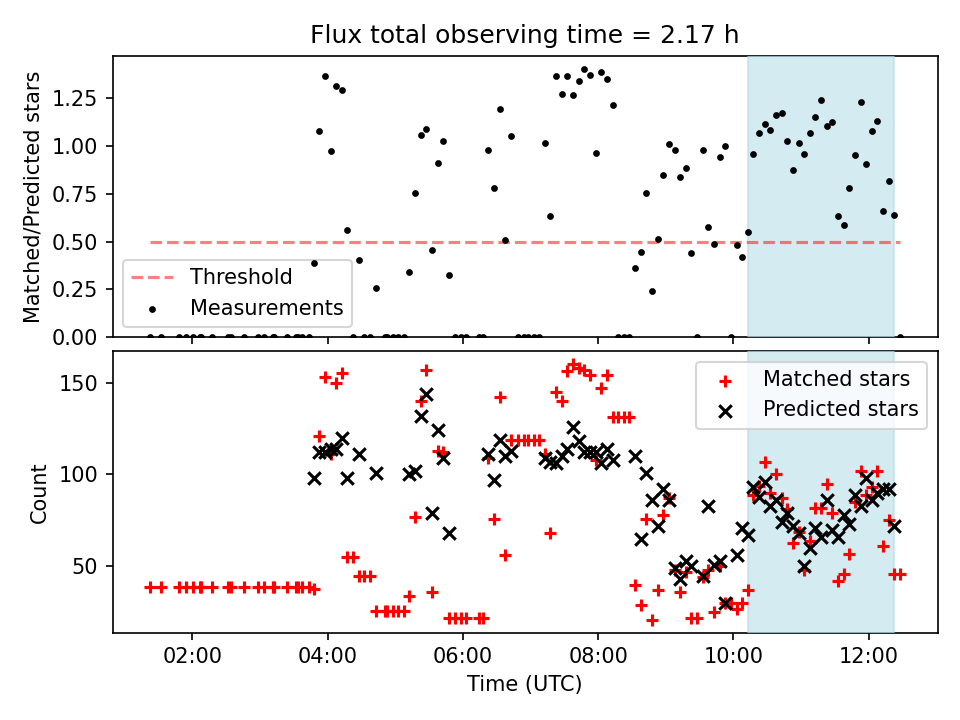 Flux total observing time = 2.17 h

Matched/Predicted stars

1.25
1.00
0.75
0.50
0.25
0.00

Threshold
Measurements

Count

150
100
50

Matched stars
Predicted stars

02:00
04:00
06:00
08:00
10:00
12:00

Time (UTC)